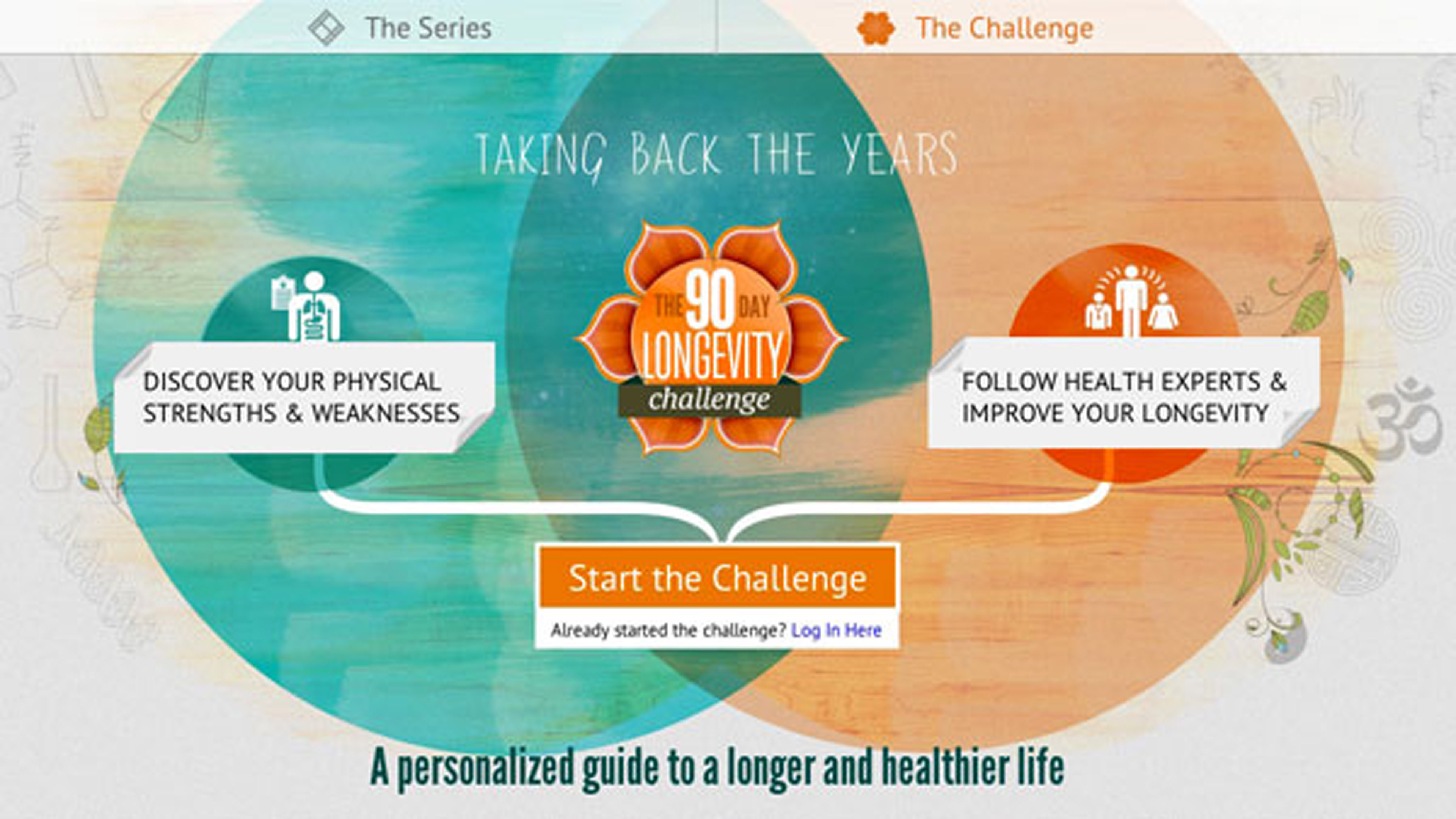 The Series

The Challenge

TAKING BACK THE YEARS

DISCOVER YOUR PHYSICAL STRENGTHS & WEAKNESSES

THE 90 DAY LONGEVITY challenge

FOLLOW HEALTH EXPERTS & IMPROVE YOUR LONGEVITY

Start the Challenge

Already started the challenge? Log In Here

A personalized guide to a longer and healthier life